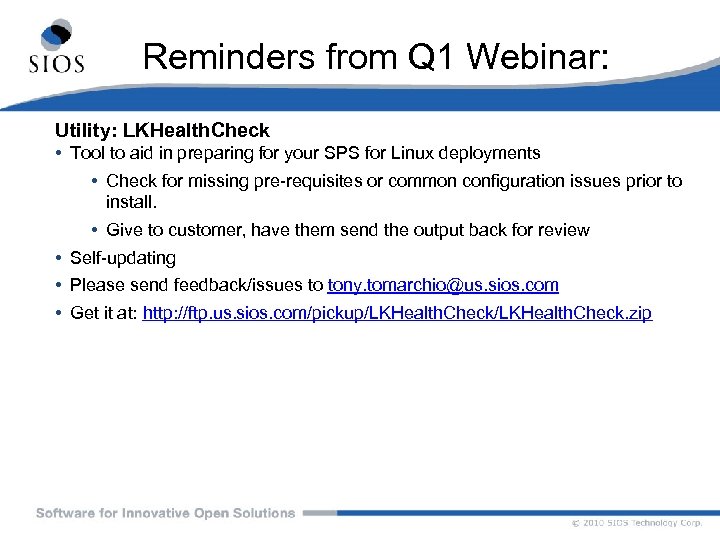 SIOS

Reminders from Q1 Webinar:

Utility: LKHealthCheck

• Tool to aid in preparing for your SPS for Linux deployments

• Check for missing pre-requisites or common configuration issues prior to install.

• Give to customer, have them send the output back for review

• Self-updating

• Please send feedback/issues to tony.tomarchio@us.sios.com

• Get it at: http://ftp.us.sios.com/pickup/LKHealthCheck/LKHealthCheck.zip

Software for Innovative Open Solutions

© 2010 SIOS Technology Corp.